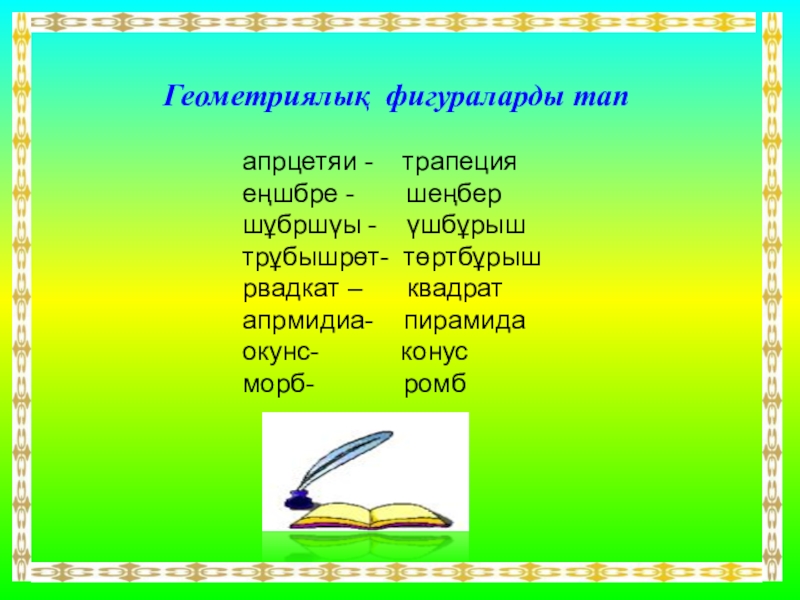 Геометриялық фигураларды тап

апрцетяи - трапеция
еңшбре - шеңбер
шұбршүы - үшбұрыш
трұбышрөт- төртбұрыш
рвадкат – квадрат
апрмидиа- пирамида
окунс- конус
морб- ромб